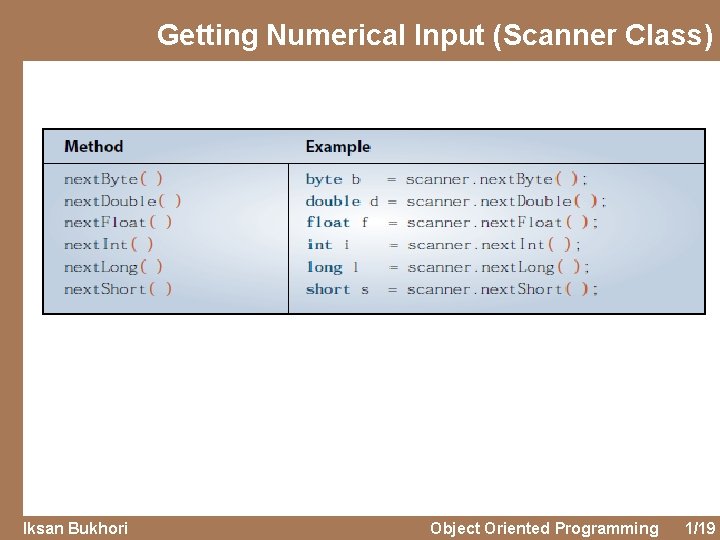 Getting Numerical Input (Scanner Class)

| Method | Example |
|---|---|
| nextByte( ) | byte b = scanner.nextByte( ); |
| nextDouble( ) | double d = scanner.nextDouble( ); |
| nextFloat( ) | float f = scanner.nextFloat( ); |
| nextInt( ) | int i = scanner.nextInt( ); |
| nextLong( ) | long l = scanner.nextLong( ); |
| nextShort( ) | short s = scanner.nextShort( ); |

Iksan Bukhori

Object Oriented Programming 1/19